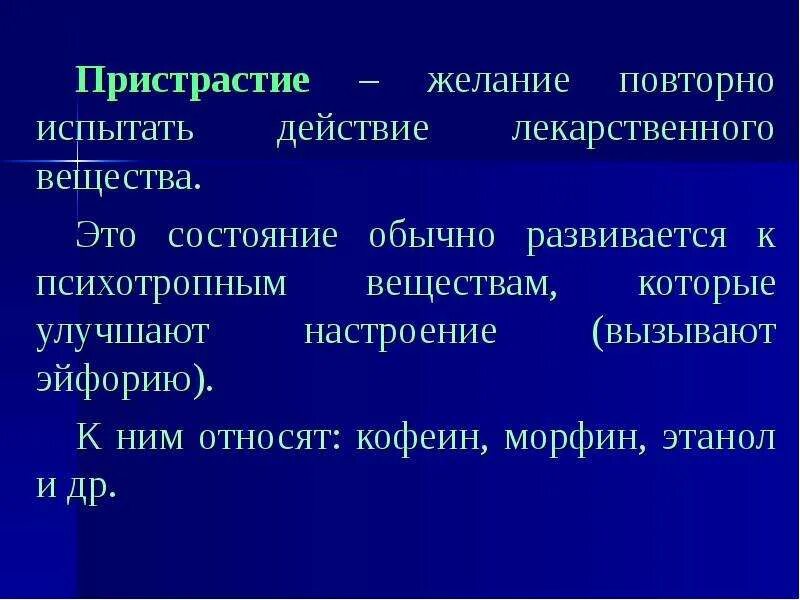 Пристрастие – желание повторно испытать действие лекарственного вещества.

Это состояние обычно развивается к психотропным веществам, которые улучшают настроение (вызывают эйфорию).

К ним относят: кофеин, морфин, этанол и др.